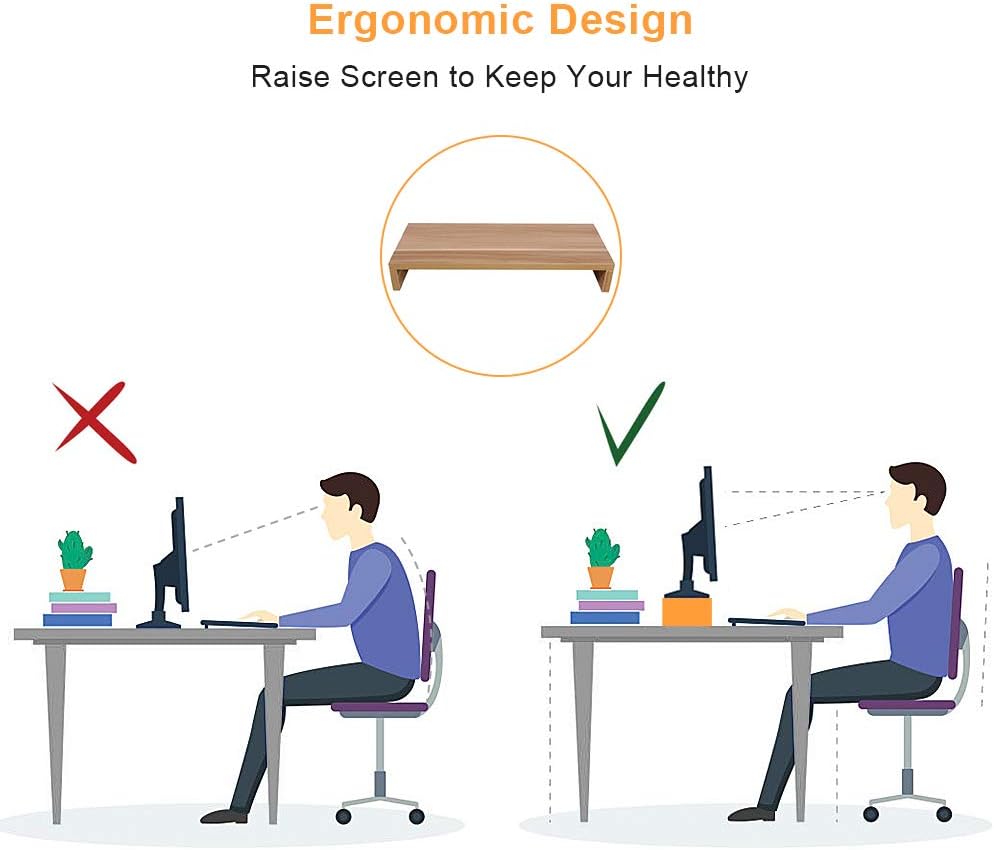 Ergonomic Design

Raise Screen to Keep Your Healthy